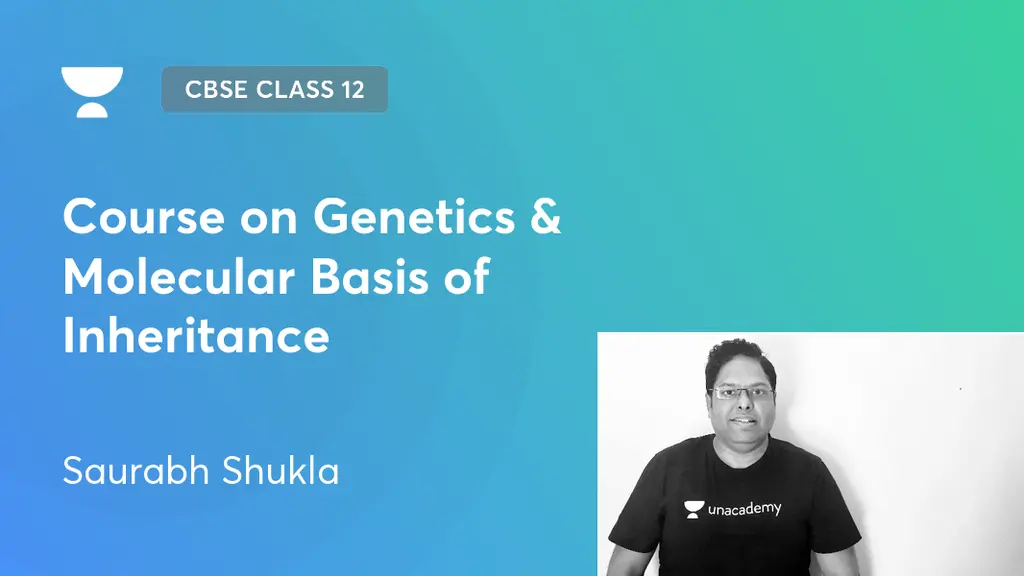 CBSE CLASS 12

Course on Genetics & Molecular Basis of Inheritance

Saurabh Shukla

unacademy